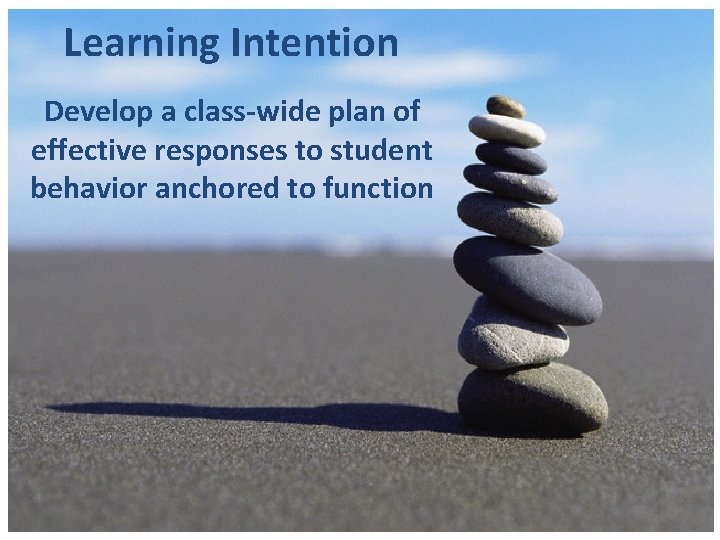 Learning Intention

Develop a class-wide plan of effective responses to student behavior anchored to function